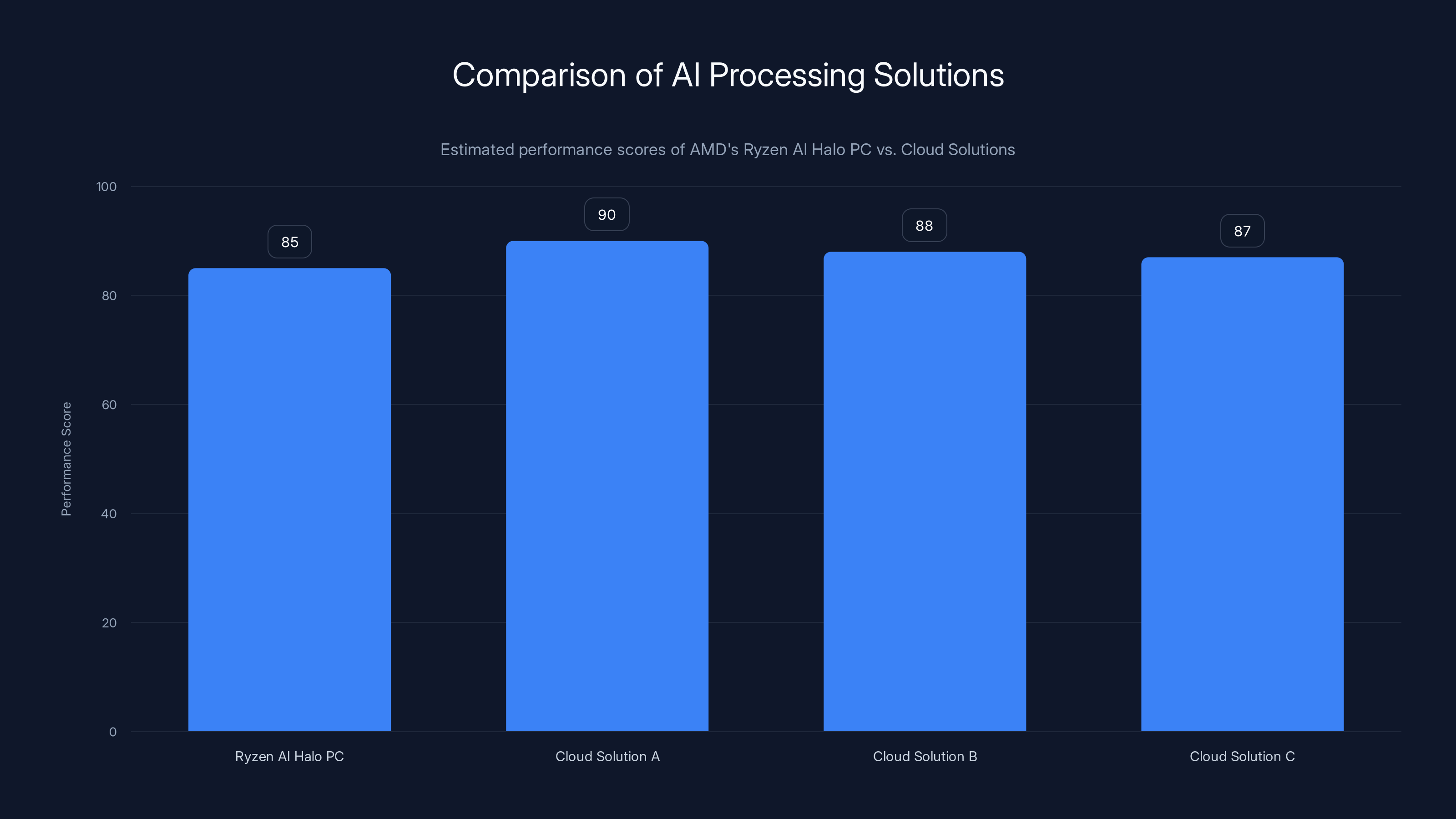 Comparison of AI Processing Solutions

Estimated performance scores of AMD's Ryzen AI Halo PC vs. Cloud Solutions

Performance Score

100
80
60
40
20
0

85
90
88
87

Ryzen AI Halo PC
Cloud Solution A
Cloud Solution B
Cloud Solution C